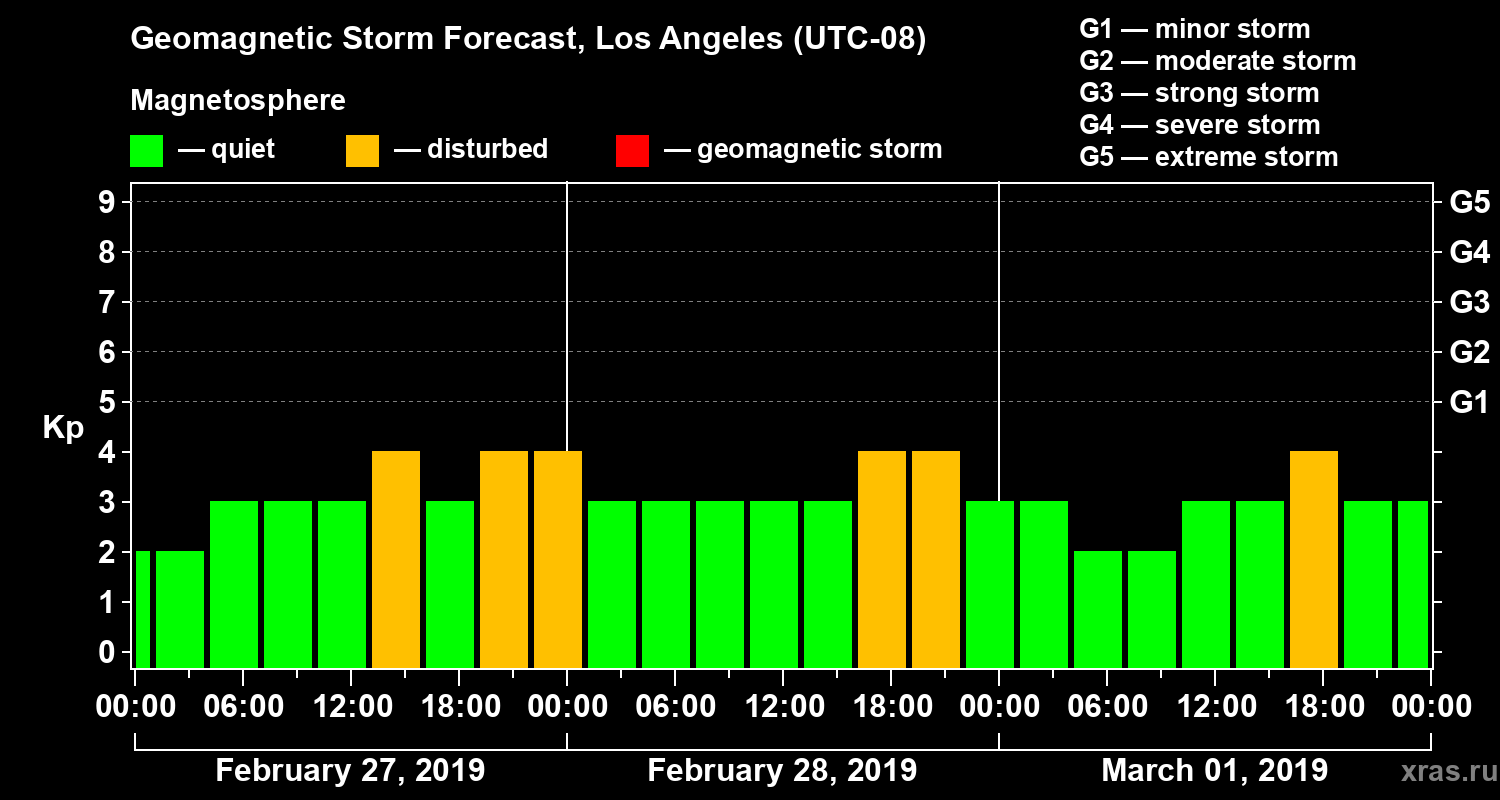 Geomagnetic Storm Forecast, Los Angeles (UTC-08)

Magnetosphere

— quiet — disturbed — geomagnetic storm

G1 — minor storm
G2 — moderate storm
G3 — strong storm
G4 — severe storm
G5 — extreme storm

Kp

9
8
7
6
5
4
3
2
1
0

G5
G4
G3
G2
G1

00:00 06:00 12:00 18:00 00:00 06:00 12:00 18:00 00:00 06:00 12:00 18:00 00:00

February 27, 2019 February 28, 2019 March 01, 2019

xras.ru